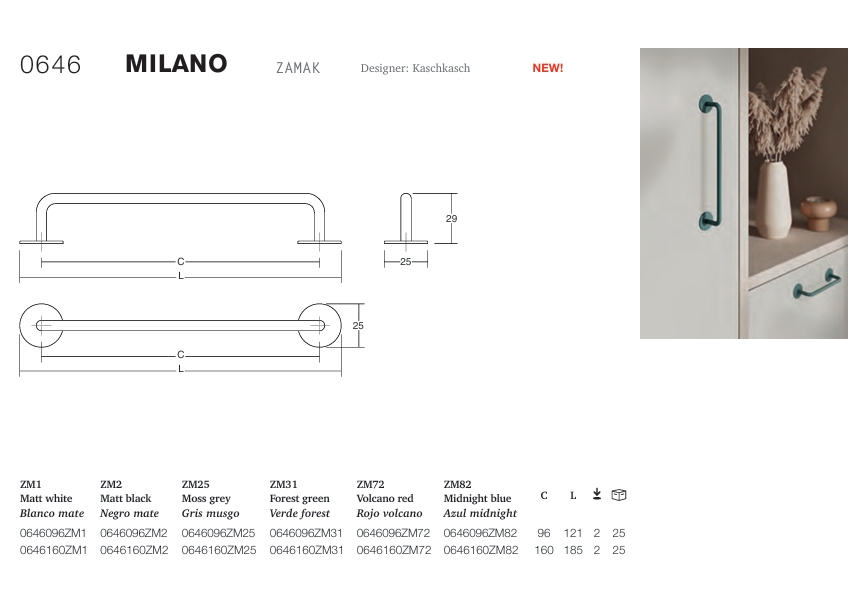 0646 MILANO ZAMAK Designer: Kaschkasch NEW!

C
L

29

25

25

C
L

| ZM1 Matt white *Blanco mate* | ZM2 Matt black *Negro mate* | ZM25 Moss grey *Gris musgo* | ZM31 Forest green *Verde forest* | ZM72 Volcano red *Rojo volcano* | ZM82 Midnight blue *Azul midnight* | C | L | | |
|---|---|---|---|---|---|---|---|---|---|
| 0646096ZM1 | 0646096ZM2 | 0646096ZM25 | 0646096ZM31 | 0646096ZM72 | 0646096ZM82 | 96 | 121 | 2 | 25 |
| 0646160ZM1 | 0646160ZM2 | 0646160ZM25 | 0646160ZM31 | 0646160ZM72 | 0646160ZM82 | 160 | 185 | 2 | 25 |